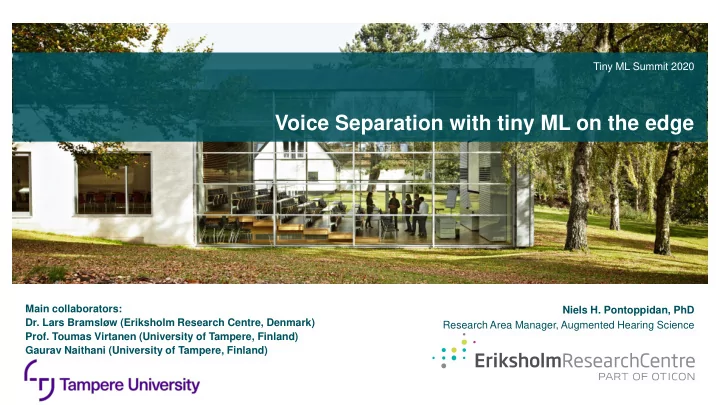 Tiny ML Summit 2020

Voice Separation with tiny ML on the edge

Main collaborators:
Dr. Lars Bramsløw (Eriksholm Research Centre, Denmark)
Prof. Toumas Virtanen (University of Tampere, Finland)
Gaurav Naithani (University of Tampere, Finland)

Tampere University

Niels H. Pontoppidan, PhD
Research Area Manager, Augmented Hearing Science

EriksholmResearchCentre
PART OF OTICON